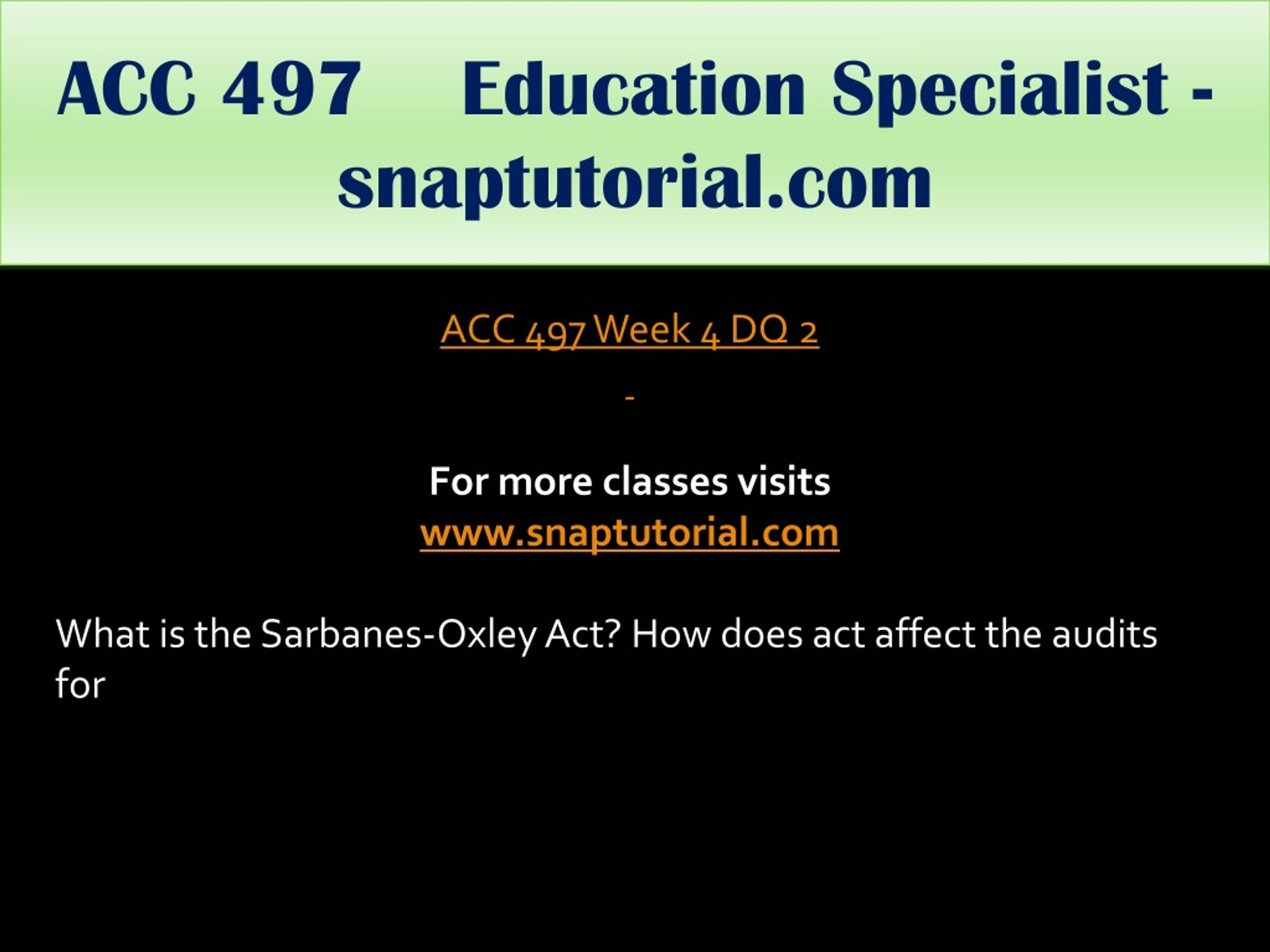 ACC 497 Education Specialist - snaptutorial.com

ACC 497 Week 4 DQ 2

-

For more classes visits
www.snaptutorial.com

What is the Sarbanes-Oxley Act? How does act affect the audits for